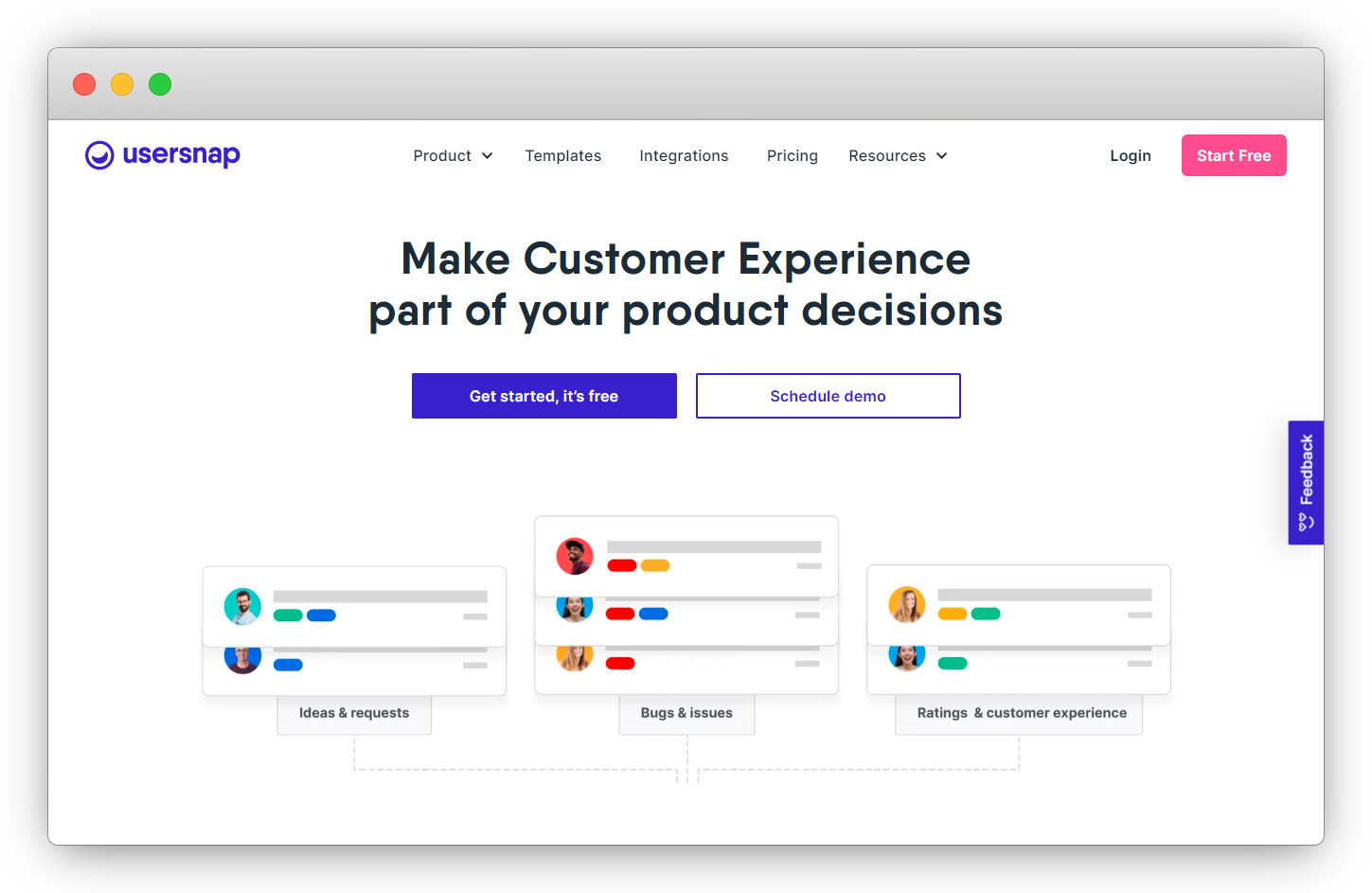 usersnap

Product Templates Integrations Pricing Resources

Login Start Free

Make Customer Experience
part of your product decisions

Get started, it's free

Schedule demo

Feedback

Ideas & requests

Bugs & issues

Ratings & customer experience